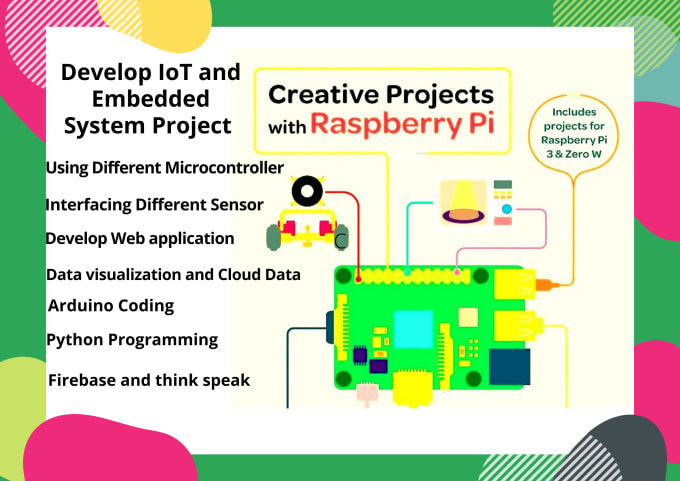 Develop IoT and Embedded System Project

Using Different Microcontroller

Interfacing Different Sensor

Develop Web application

Data visualization and Cloud Data

Arduino Coding

Python Programming

Firebase and think speak

Creative Projects with Raspberry Pi

Includes projects for Raspberry Pi 3 & Zero W